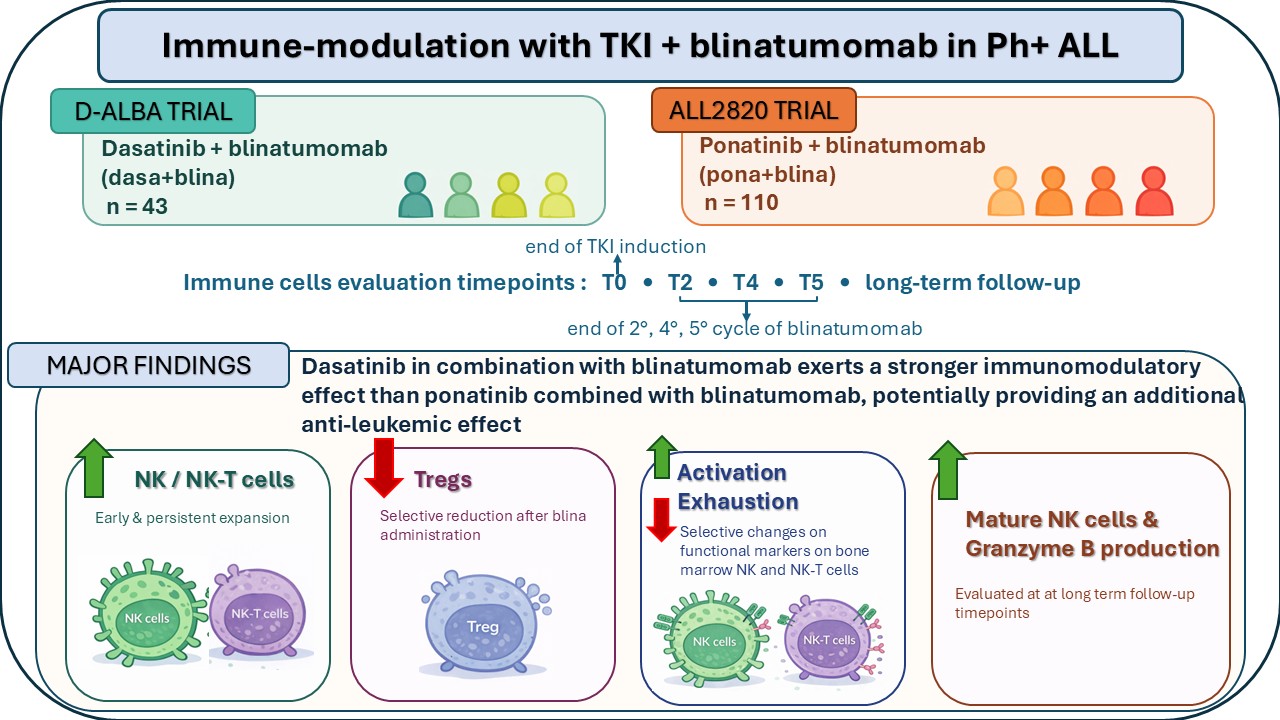 Immune-modulation with TKI + blinatumomab in Ph+ ALL

D-ALBA TRIAL

Dasatinib + blinatumomab (dasa+blina)
n = 43

ALL2820 TRIAL

Ponatinib + blinatumomab (pona+blina)
n = 110

end of TKI induction

Immune cells evaluation timepoints : T0 • T2 • T4 • T5 • long-term follow-up

end of 2°, 4°, 5° cycle of blinatumomab

MAJOR FINDINGS

Dasatinib in combination with blinatumomab exerts a stronger immunomodulatory effect than ponatinib combined with blinatumomab, potentially providing an additional anti-leukemic effect

NK / NK-T cells

Early & persistent expansion

NK cells

NK-T cells

Tregs

Selective reduction after blina administration

Treg

Activation
Exhaustion

Selective changes on functional markers on bone marrow NK and NK-T cells

NK cells

NK-T cells

Mature NK cells & Granzyme B production

Evaluated at at long term follow-up timepoints